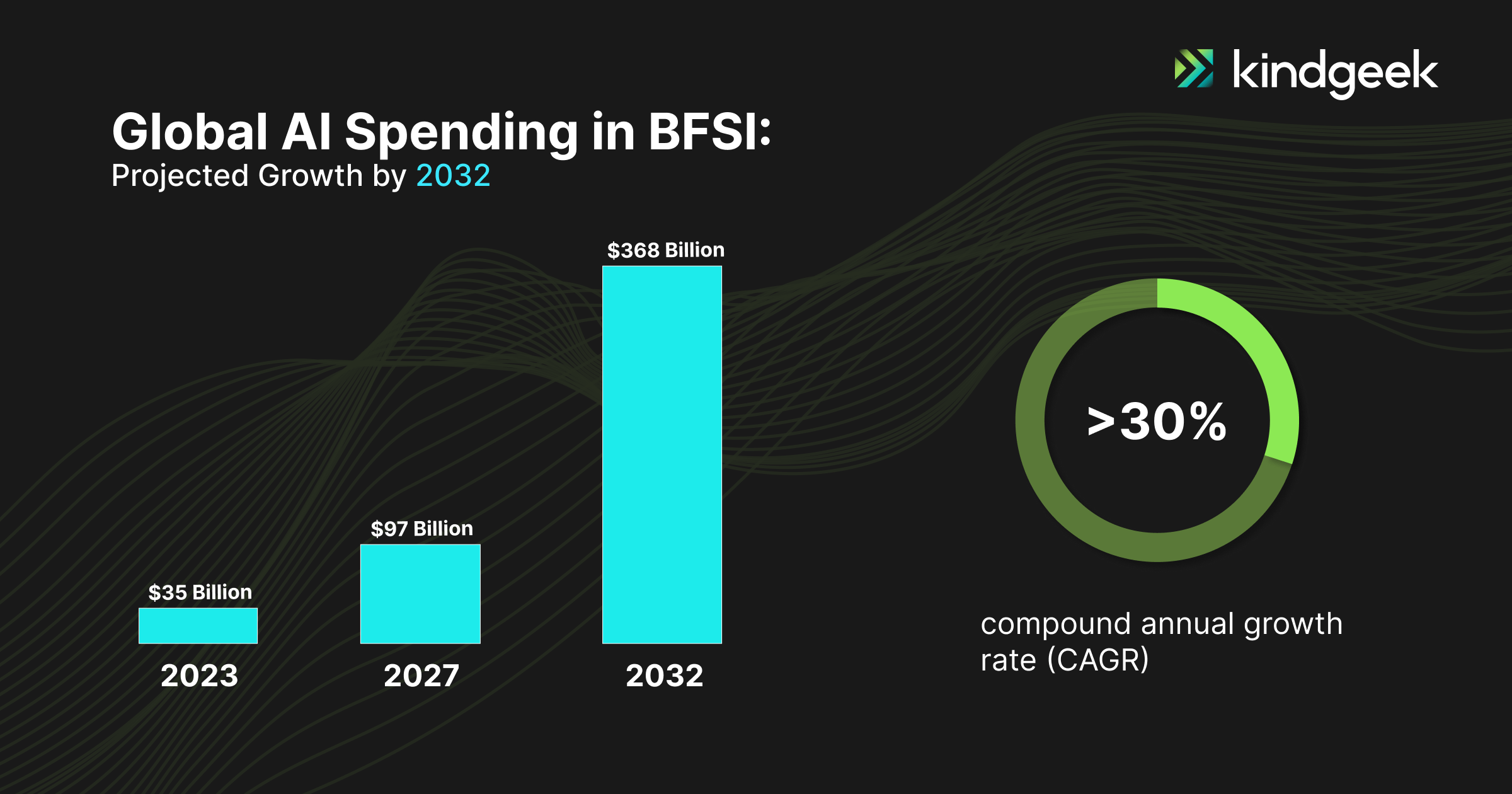 kindgeek

Global AI Spending in BFSI:
Projected Growth by 2032

$35 Billion
2023

$97 Billion
2027

$368 Billion
2032

>30%

compound annual growth rate (CAGR)